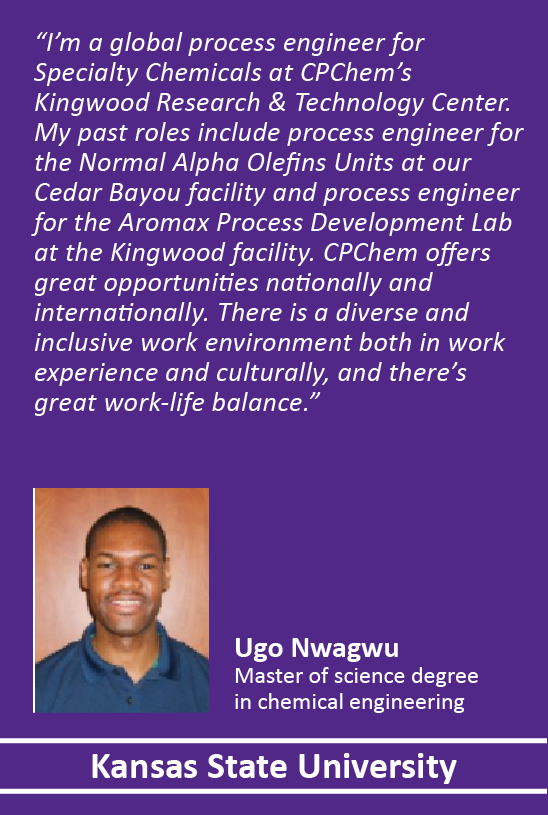 “I’m a global process engineer for Specialty Chemicals at CPChem’s Kingwood Research & Technology Center. My past roles include process engineer for the Normal Alpha Olefins Units at our Cedar Bayou facility and process engineer for the Aromax Process Development Lab at the Kingwood facility. CPChem offers great opportunities nationally and internationally. There is a diverse and inclusive work environment both in work experience and culturally, and there’s great work-life balance.”

Ugo Nwagwu
Master of science degree in chemical engineering

Kansas State University